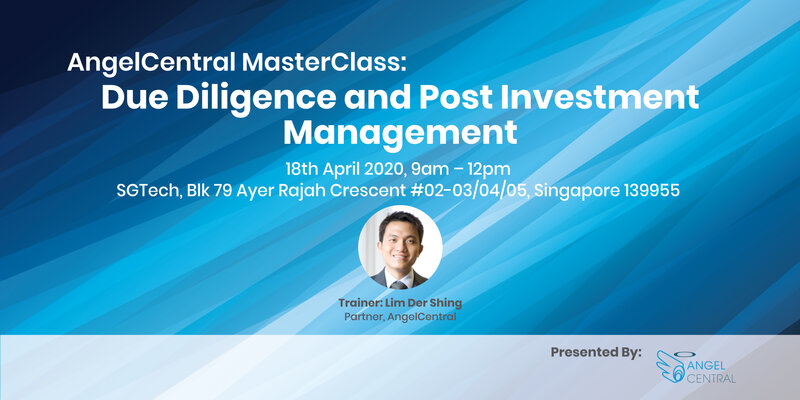 AngelCentral MasterClass:
Due Diligence and Post Investment Management

18th April 2020, 9am – 12pm
SGTech, Blk 79 Ayer Rajah Crescent #02-03/04/05, Singapore 139955

Trainer: Lim Der Shing
Partner, AngelCentral

Presented By:

ANGEL CENTRAL